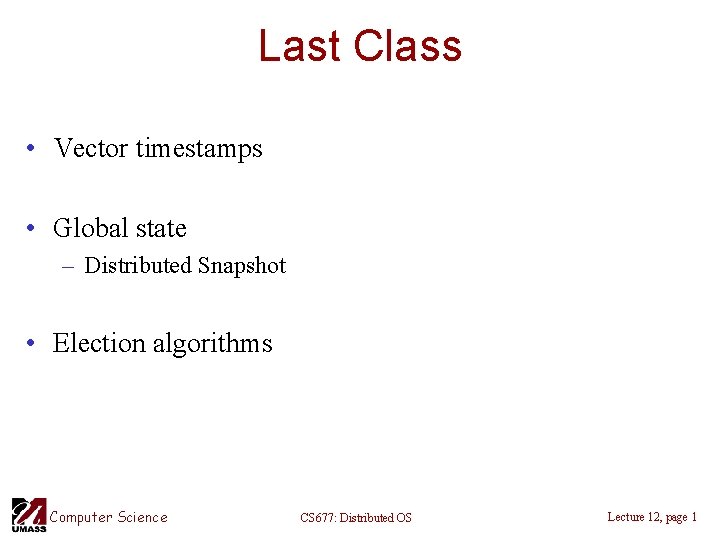 Last Class

• Vector timestamps

• Global state
  – Distributed Snapshot

• Election algorithms

UMASS Computer Science

CS677: Distributed OS

Lecture 12, page 1